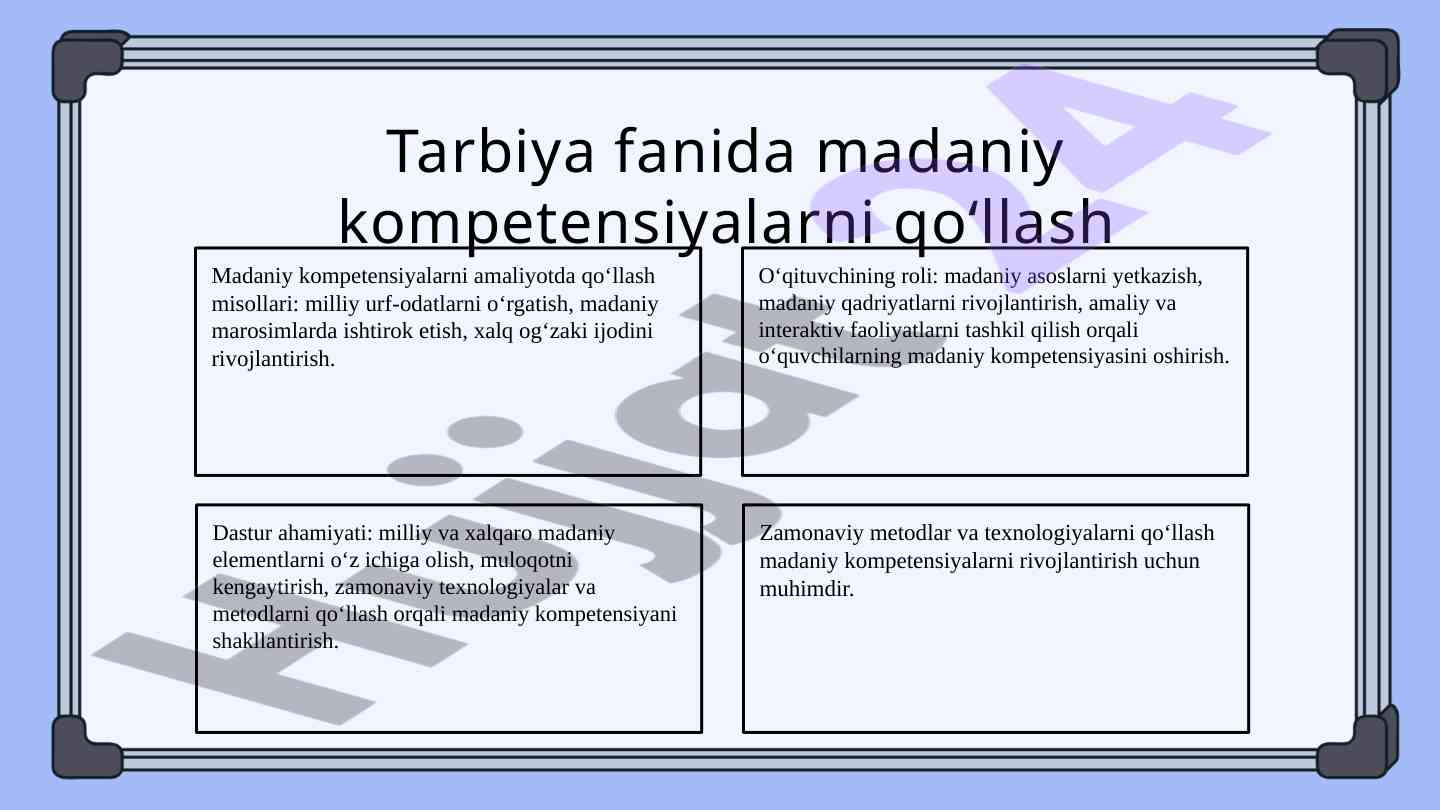 Tarbiya fanida madaniy kompetensiyalarni qo‘llash

Madaniy kompetensiyalarni amaliyotda qo‘llash misollari: milliy urf-odatlarni o‘rgatish, madaniy marosimlarda ishtirok etish, xalq og‘zaki ijodini rivojlantirish.

O‘qituvchining roli: madaniy asoslarni yetkazish, madaniy qadriyatlarni rivojlantirish, amaliy va interaktiv faoliyatlarni tashkil qilish orqali o‘quvchilarning madaniy kompetensiyasini oshirish.

Dastur ahamiyati: milliy va xalqaro madaniy elementlarni o‘z ichiga olish, muloqotni kengaytirish, zamonaviy texnologiyalar va metodlarni qo‘llash orqali madaniy kompetensiyani shakllantirish.

Zamonaviy metodlar va texnologiyalarni qo‘llash madaniy kompetensiyalarni rivojlantirish uchun muhimdir.

Hujjat24